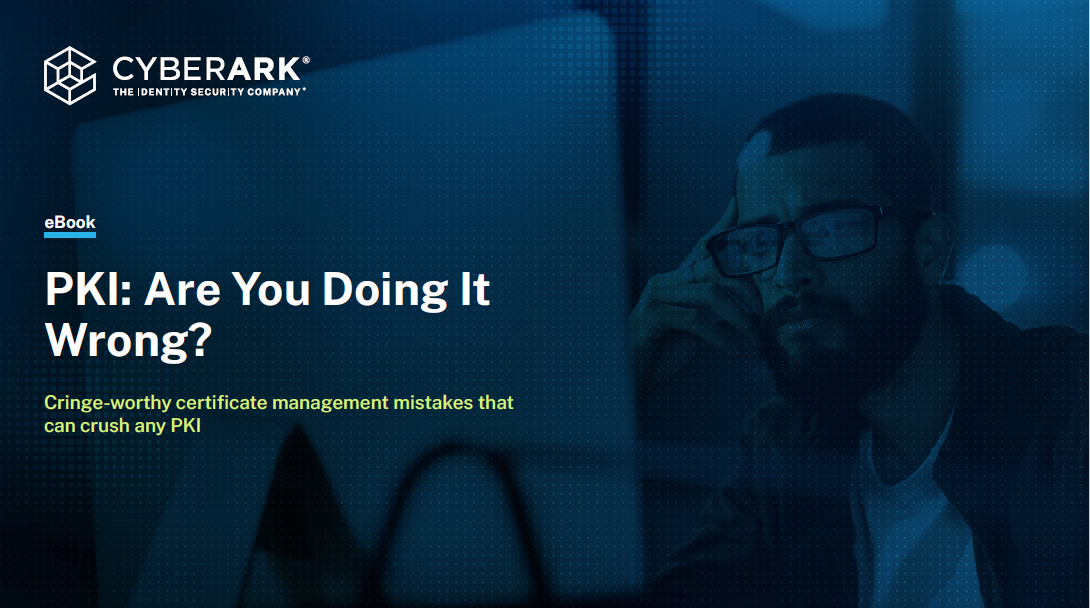 CYBERARK®
THE IDENTITY SECURITY COMPANY®

eBook

PKI: Are You Doing It Wrong?

Cringe-worthy certificate management mistakes that can crush any PKI